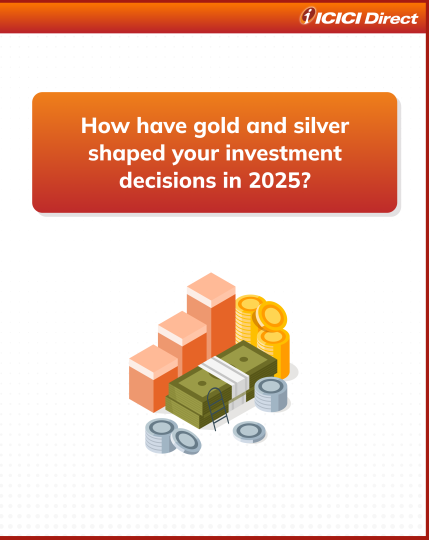 ICICI Direct

How have gold and silver shaped your investment decisions in 2025?